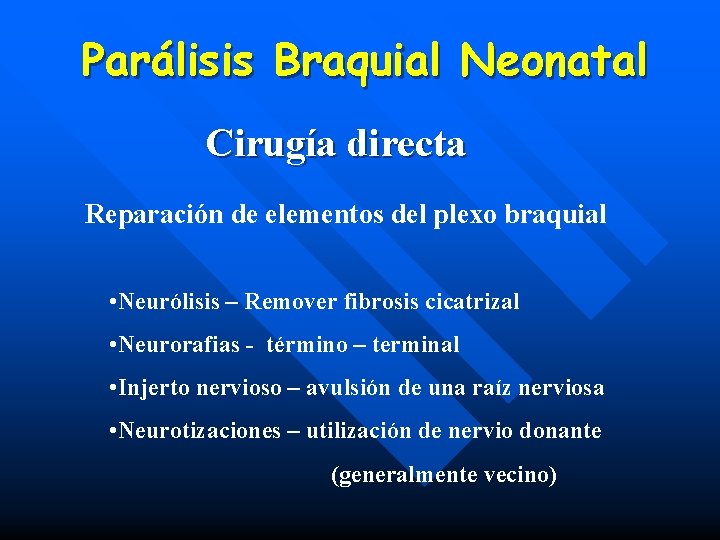 Parálisis Braquial Neonatal

Cirugía directa

Reparación de elementos del plexo braquial

•Neurólisis – Remover fibrosis cicatrizal

•Neurorafias - término – terminal

•Injerto nervioso – avulsión de una raíz nerviosa

•Neurotizaciones – utilización de nervio donante (generalmente vecino)